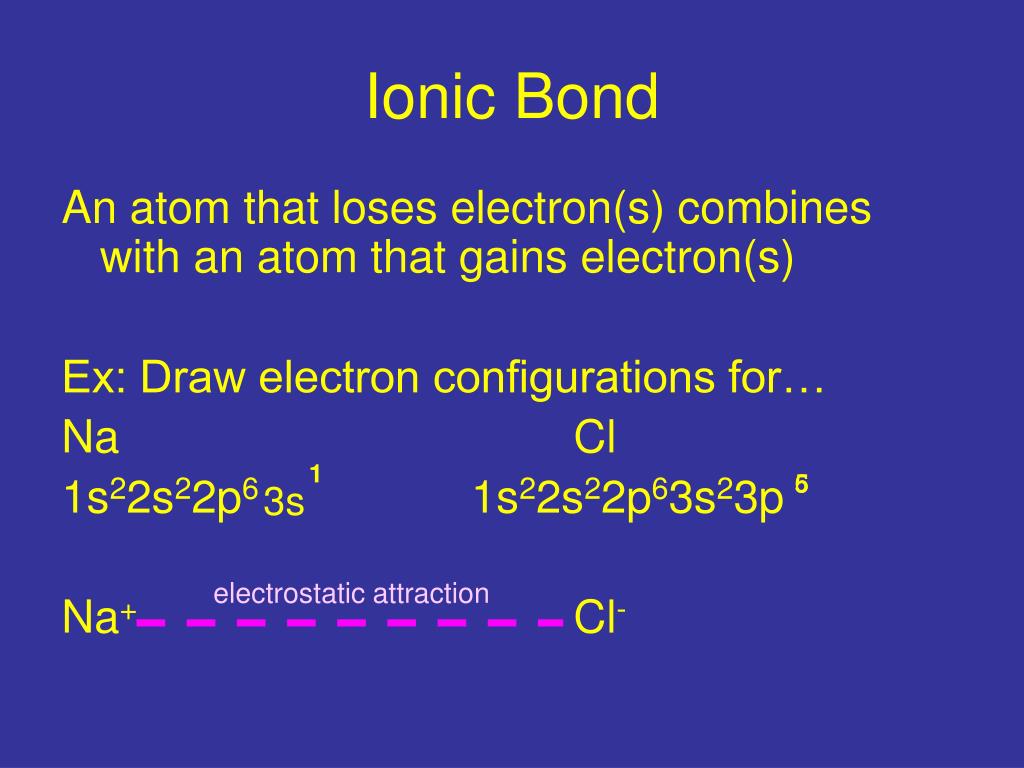 Ionic Bond

An atom that loses electron(s) combines with an atom that gains electron(s)

Ex: Draw electron configurations for…

Na Cl

$1s^22s^22p^63s^1$ $1s^22s^22p^63s^23p^5$

electrostatic attraction

$Na^+$ $Cl^-$